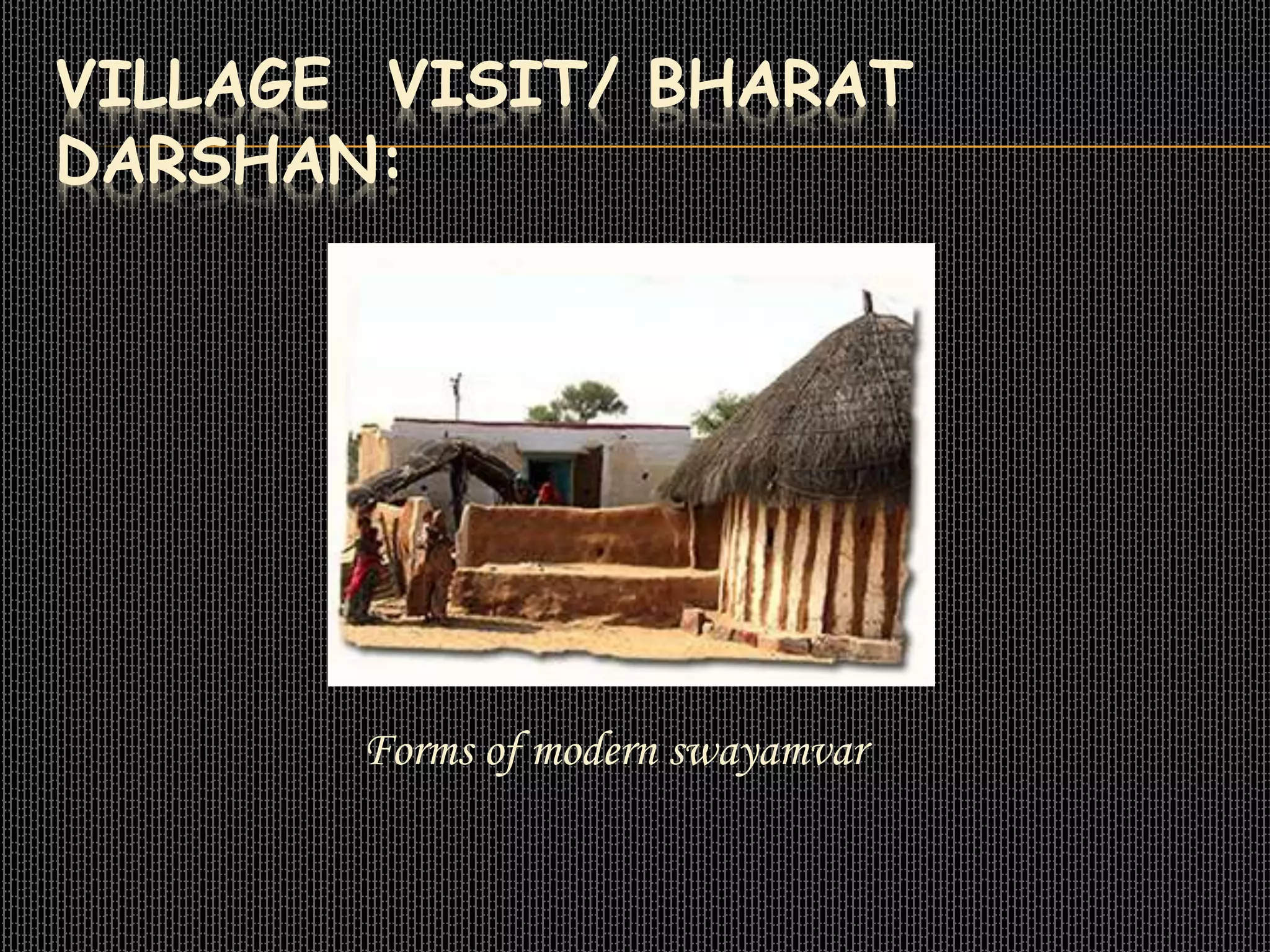 VILLAGE VISIT/ BHARAT DARSHAN:

Forms of modern swayamvar